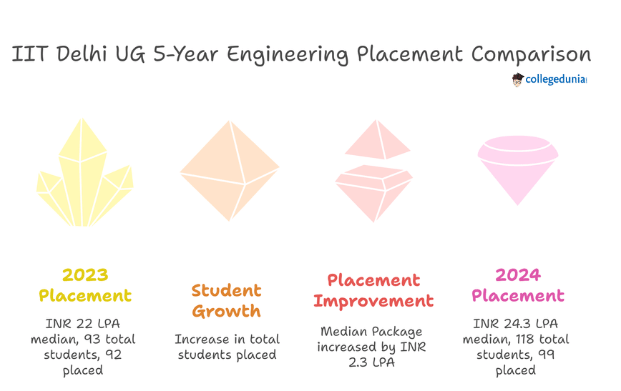 IIT Delhi UG 5-Year Engineering Placement Comparison

collegedunia

2023 Placement

INR 22 LPA median, 93 total students, 92 placed

Student Growth

Increase in total students placed

Placement Improvement

Median Package increased by INR 2.3 LPA

2024 Placement

INR 24.3 LPA median, 118 total students, 99 placed